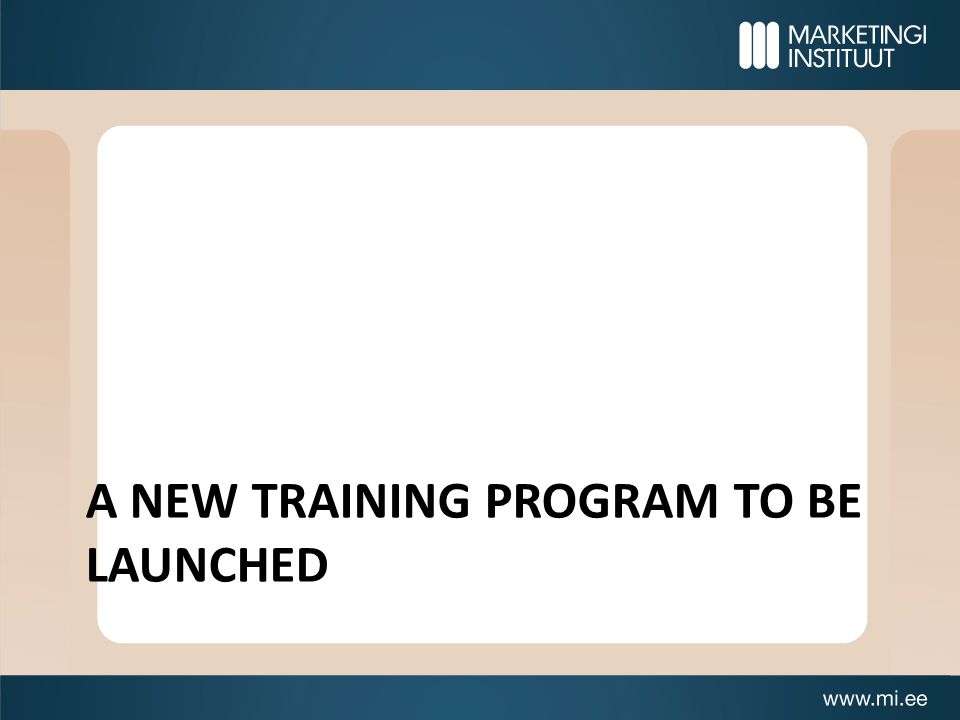 MARKETINGI INSTITUUT

A NEW TRAINING PROGRAM TO BE LAUNCHED

www.mi.ee